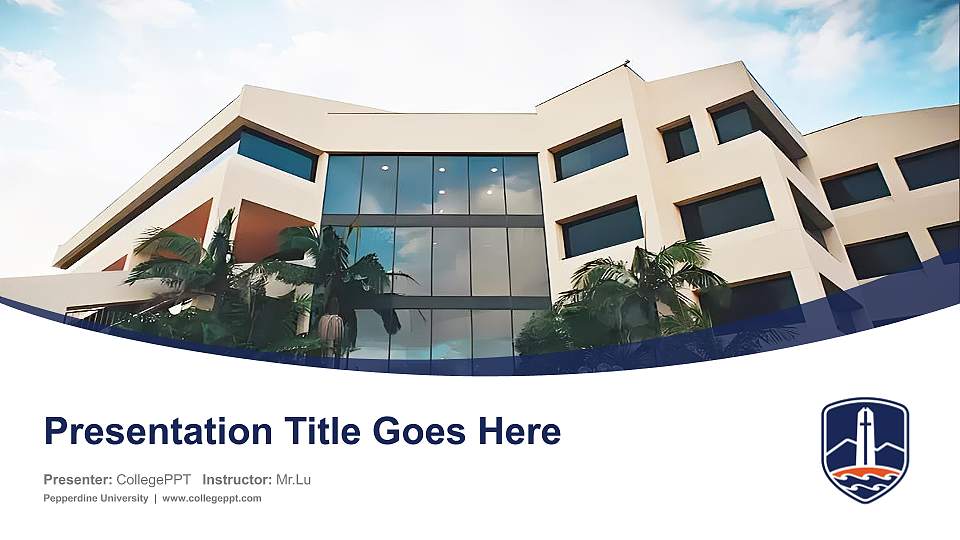 Presentation Title Goes Here

Presenter: CollegePPT Instructor: Mr.Lu

Pepperdine University | www.collegeppt.com